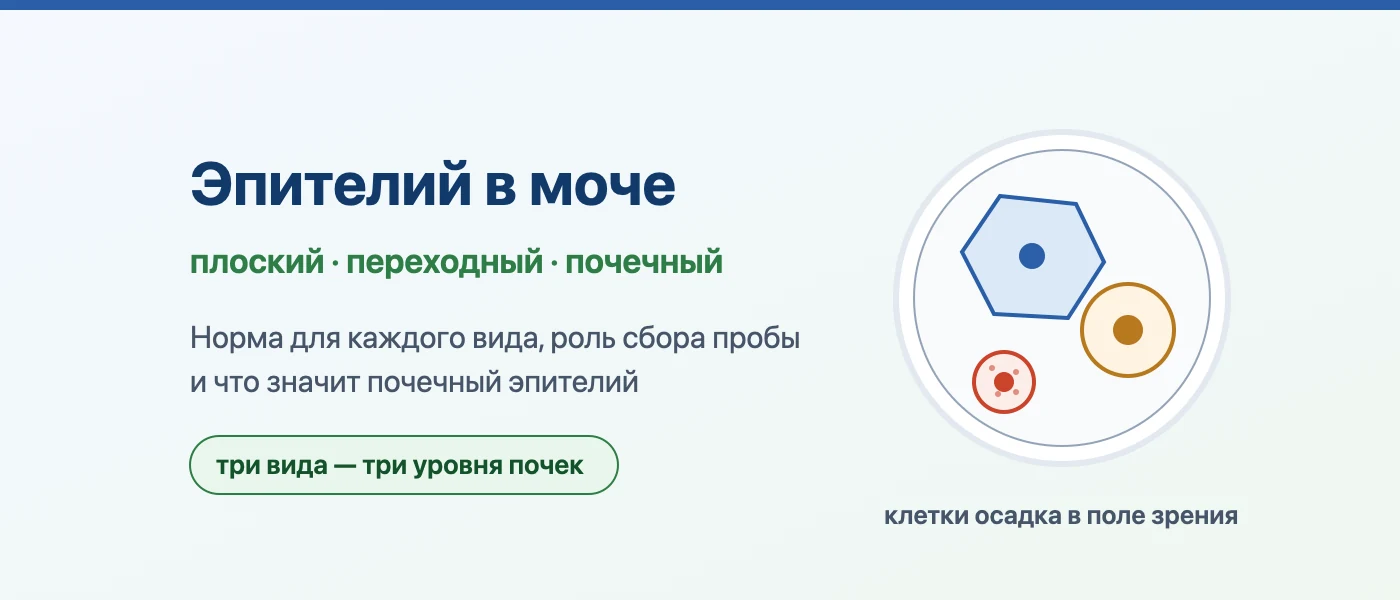 Эпителий в моче

плоский · переходный · почечный

Норма для каждого вида, роль сбора пробы и что значит почечный эпителий

три вида — три уровня почек

клетки осадка в поле зрения